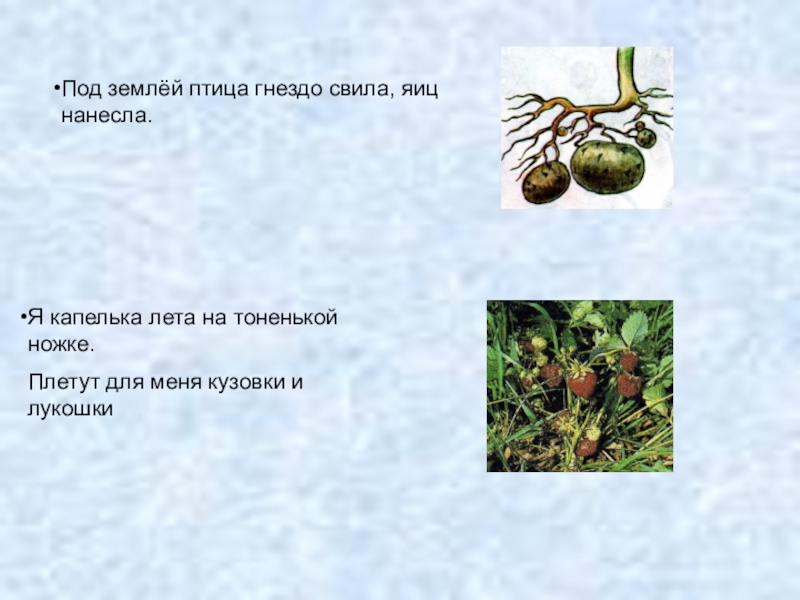 •Под землёй птица гнездо свила, яиц нанесла.

•Я капелька лета на тоненькой ножке.

Плетут для меня кузовки и лукошки